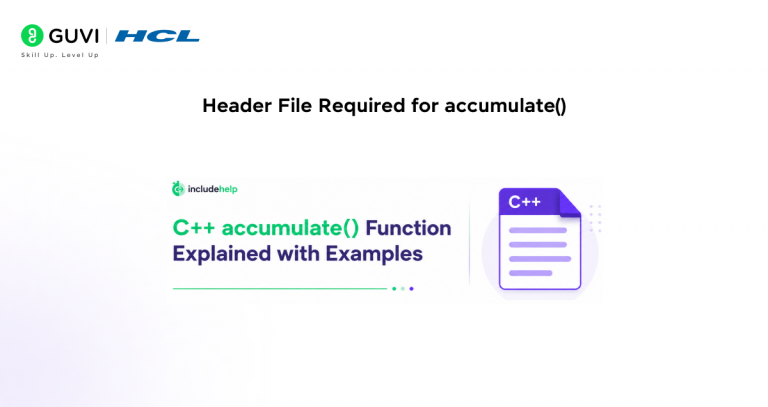 GUVI | HCL
Skill Up. Level Up

Header File Required for accumulate()

includehelp

C++ accumulate() Function Explained with Examples

C++